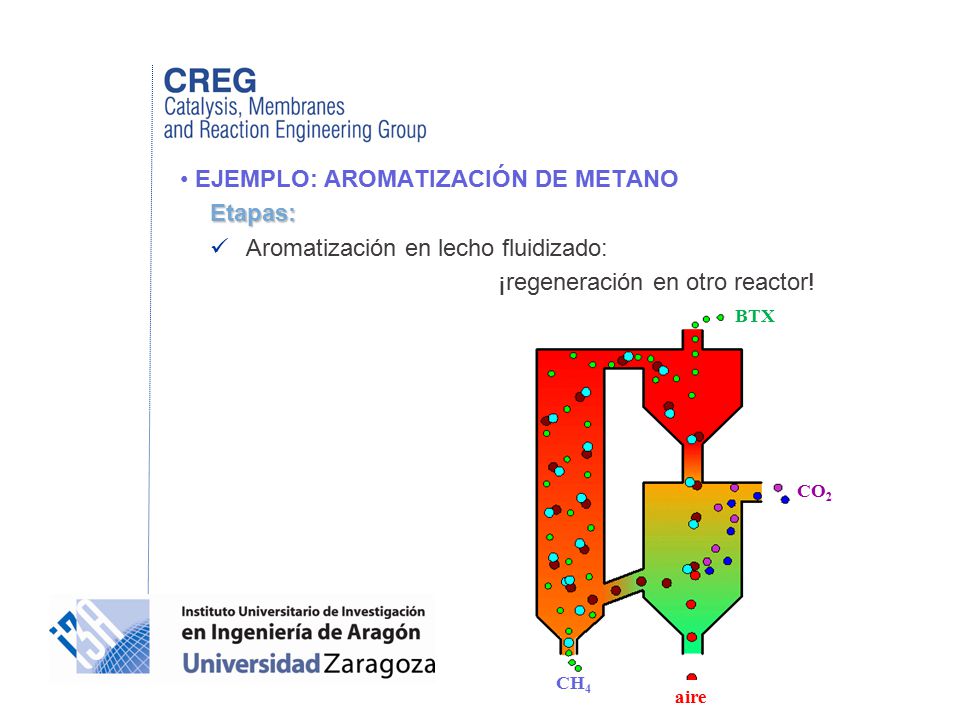 CREG
Catalysis, Membranes
and Reaction Engineering Group

• EJEMPLO: AROMATIZACIÓN DE METANO

Etapas:

✓ Aromatización en lecho fluidizado:

¡regeneración en otro reactor!

BTX

$CO_2$

$CH_4$

aire

i3A

Instituto Universitario de Investigación
en Ingeniería de Aragón
Universidad Zaragoza